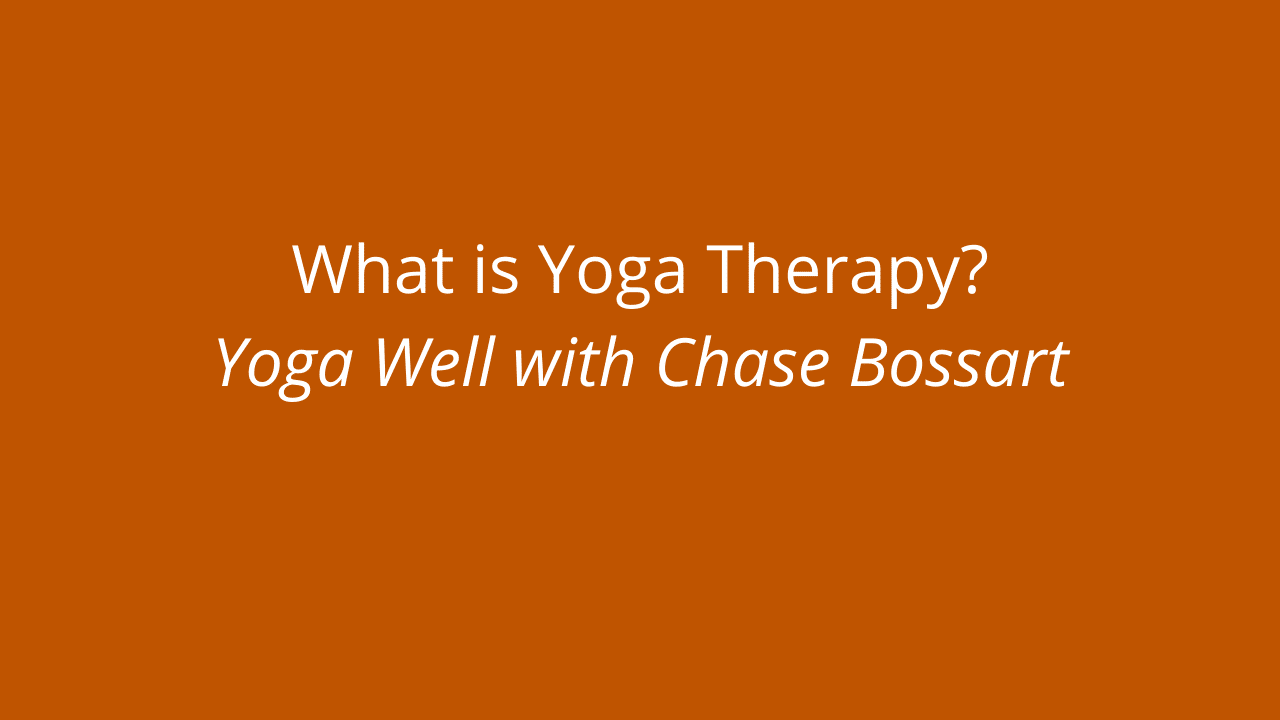 What is Yoga Therapy?
Yoga Well with Chase Bossart